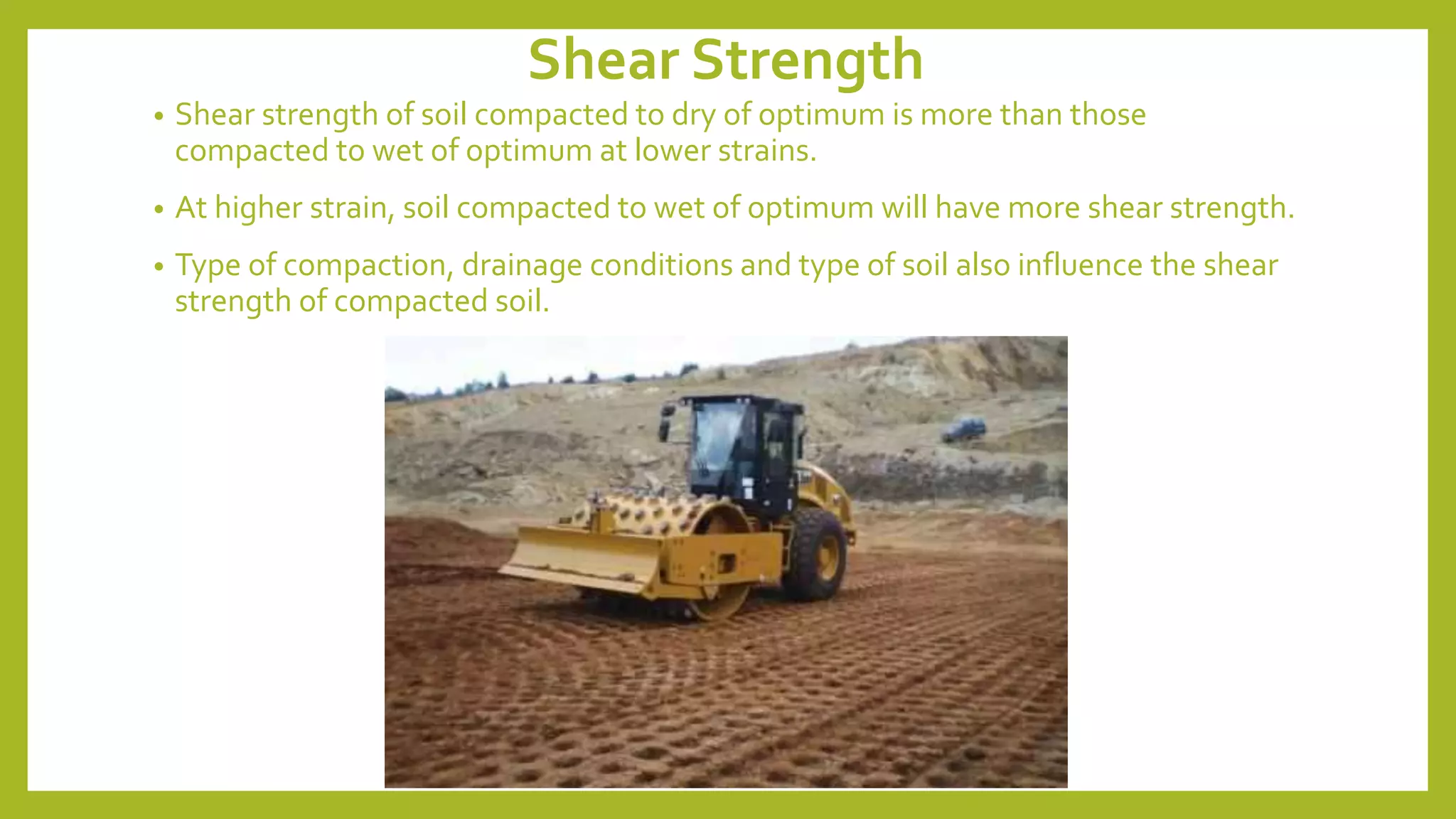 Shear Strength

• Shear strength of soil compacted to dry of optimum is more than those compacted to wet of optimum at lower strains.

• At higher strain, soil compacted to wet of optimum will have more shear strength.

• Type of compaction, drainage conditions and type of soil also influence the shear strength of compacted soil.